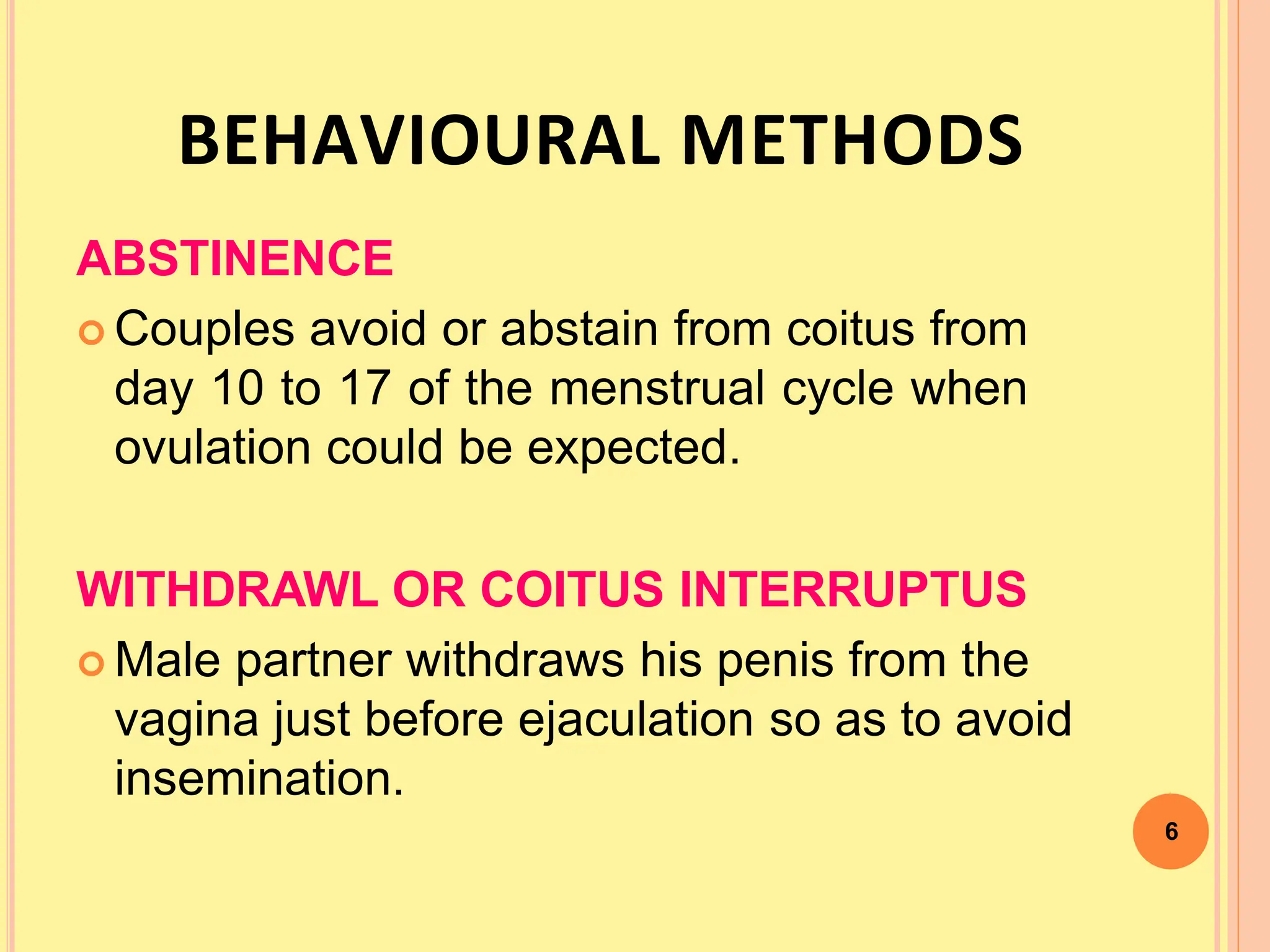 BEHAVIOURAL METHODS

ABSTINENCE

Couples avoid or abstain from coitus from day 10 to 17 of the menstrual cycle when ovulation could be expected.

WITHDRAWL OR COITUS INTERRUPTUS

Male partner withdraws his penis from the vagina just before ejaculation so as to avoid insemination.

6